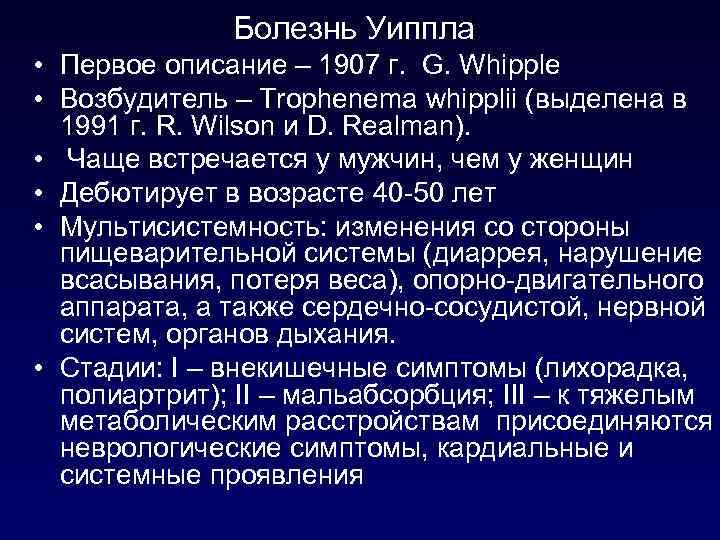 Болезнь Уиппла

• Первое описание – 1907 г. G. Whipple
• Возбудитель – Trophenema whipplii (выделена в 1991 г. R. Wilson и D. Realman).
• Чаще встречается у мужчин, чем у женщин
• Дебютирует в возрасте 40-50 лет
• Мультисистемность: изменения со стороны пищеварительной системы (диаррея, нарушение всасывания, потеря веса), опорно-двигательного аппарата, а также сердечно-сосудистой, нервной систем, органов дыхания.
• Стадии: I – внекишечные симптомы (лихорадка, полиартрит); II – мальабсорбция; III – к тяжелым метаболическим расстройствам присоединяются неврологические симптомы, кардиальные и системные проявления